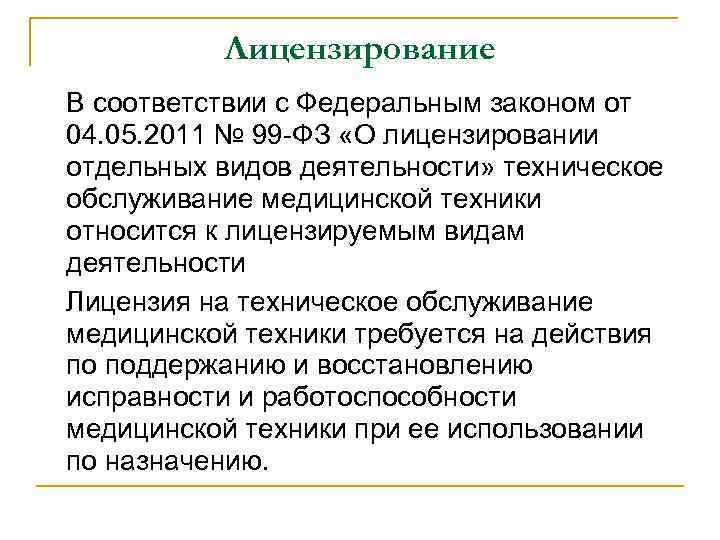 Лицензирование

В соответствии с Федеральным законом от 04.05.2011 № 99-ФЗ «О лицензировании отдельных видов деятельности» техническое обслуживание медицинской техники относится к лицензируемым видам деятельности

Лицензия на техническое обслуживание медицинской техники требуется на действия по поддержанию и восстановлению исправности и работоспособности медицинской техники при ее использовании по назначению.